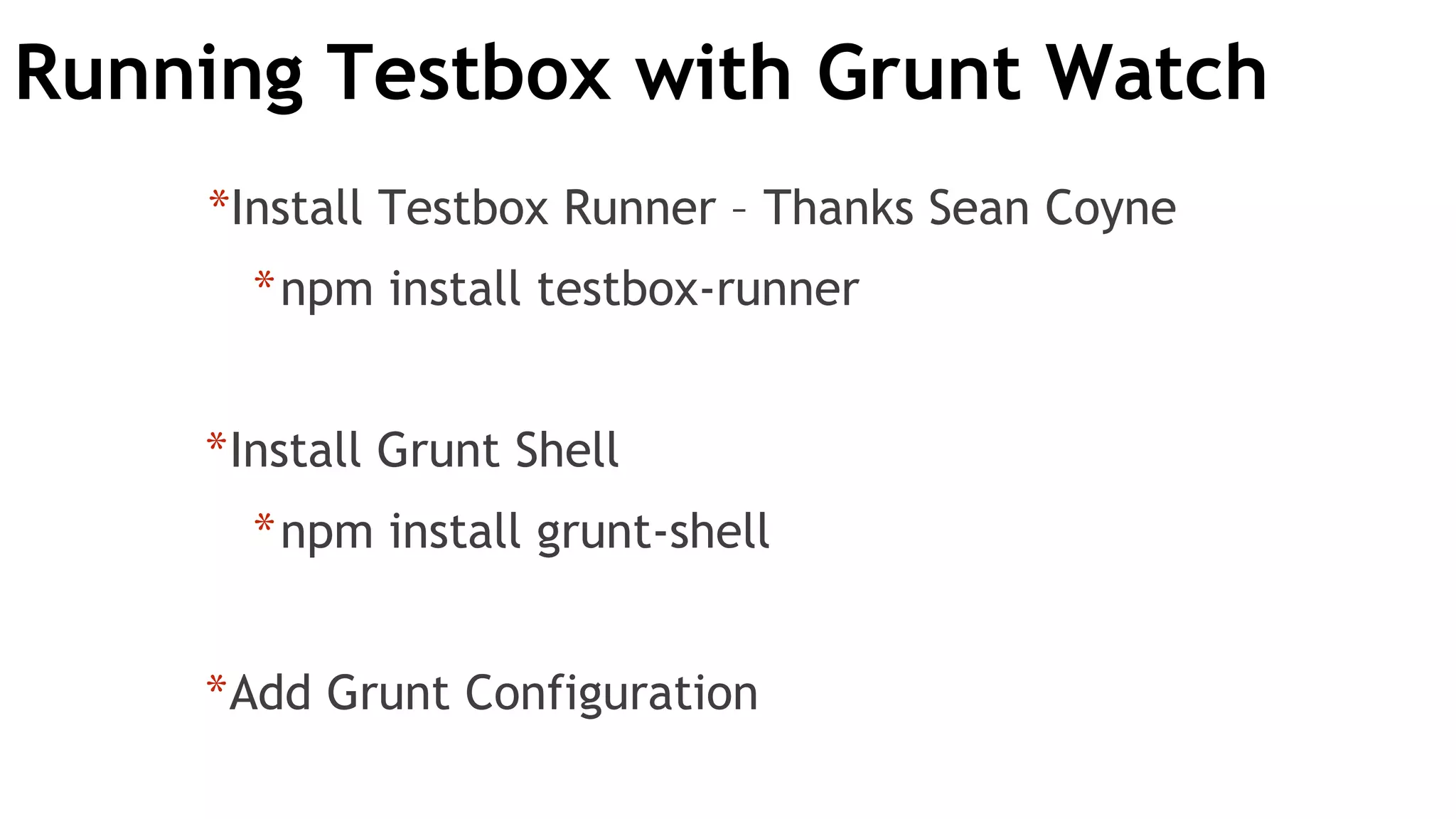 Running Testbox with Grunt Watch

*Install Testbox Runner – Thanks Sean Coyne

*npm install testbox-runner

*Install Grunt Shell

*npm install grunt-shell

*Add Grunt Configuration